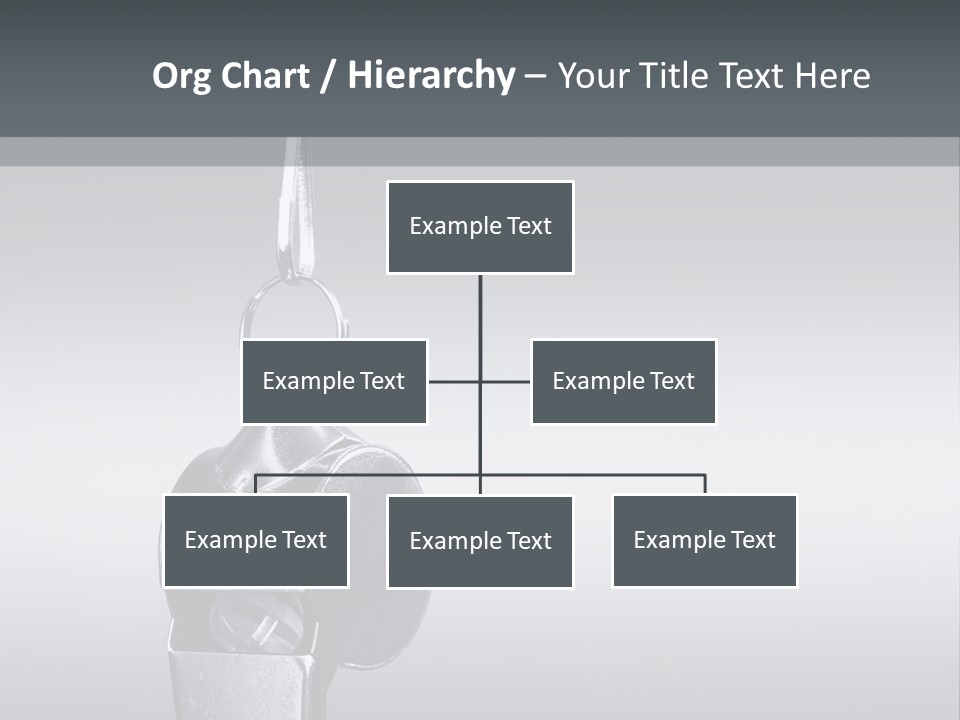 Org Chart / Hierarchy – Your Title Text Here

Example Text

Example Text

Example Text

Example Text

Example Text

Example Text